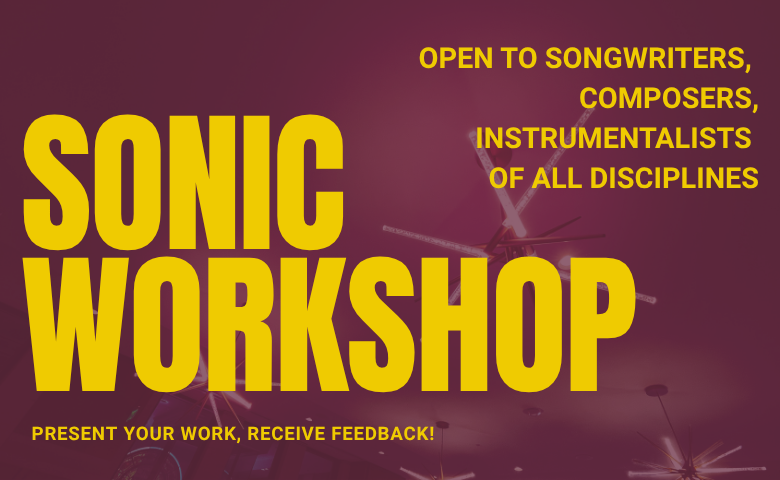 OPEN TO SONGWRITERS, COMPOSERS, INSTRUMENTALISTS OF ALL DISCIPLINES

SONIC WORKSHOP

PRESENT YOUR WORK, RECEIVE FEEDBACK!